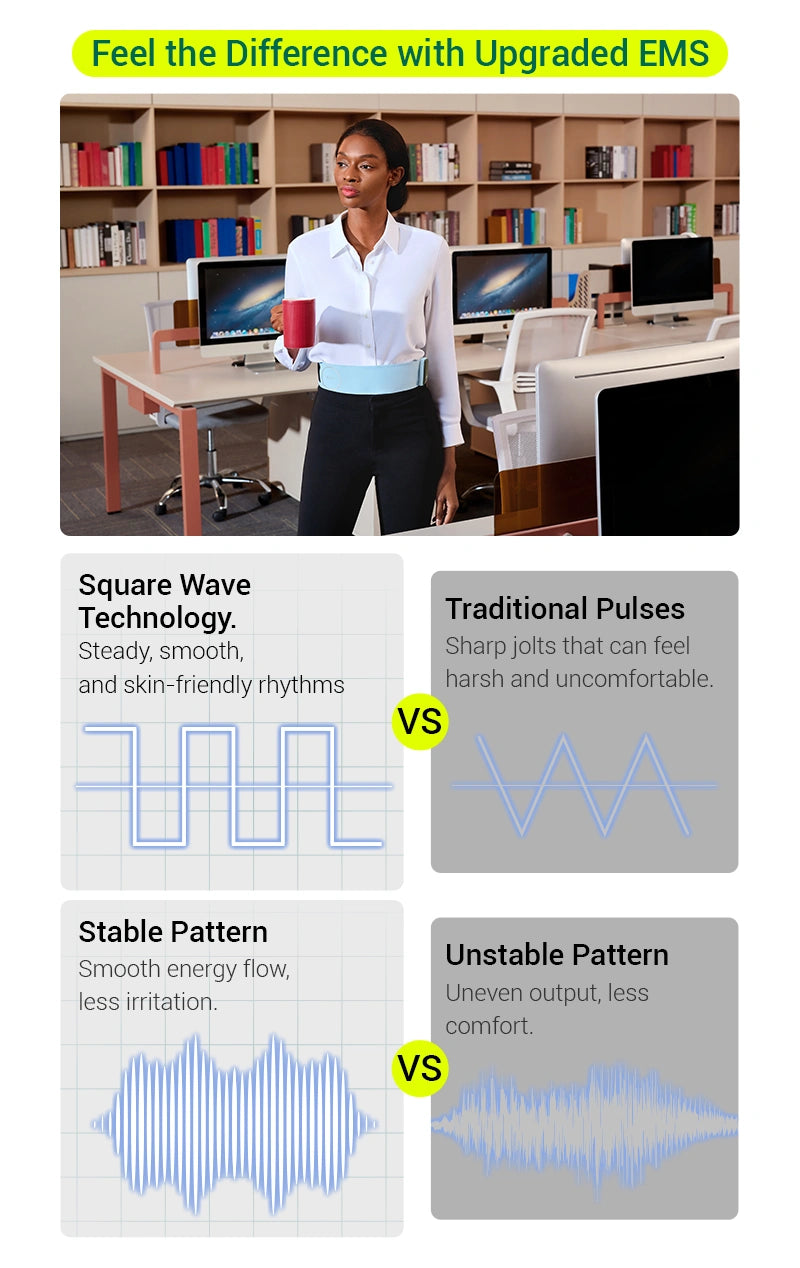 Feel the Difference with Upgraded EMS

Square Wave Technology.
Steady, smooth, and skin-friendly rhythms

VS

Traditional Pulses
Sharp jolts that can feel harsh and uncomfortable.

Stable Pattern
Smooth energy flow, less irritation.

VS

Unstable Pattern
Uneven output, less comfort.